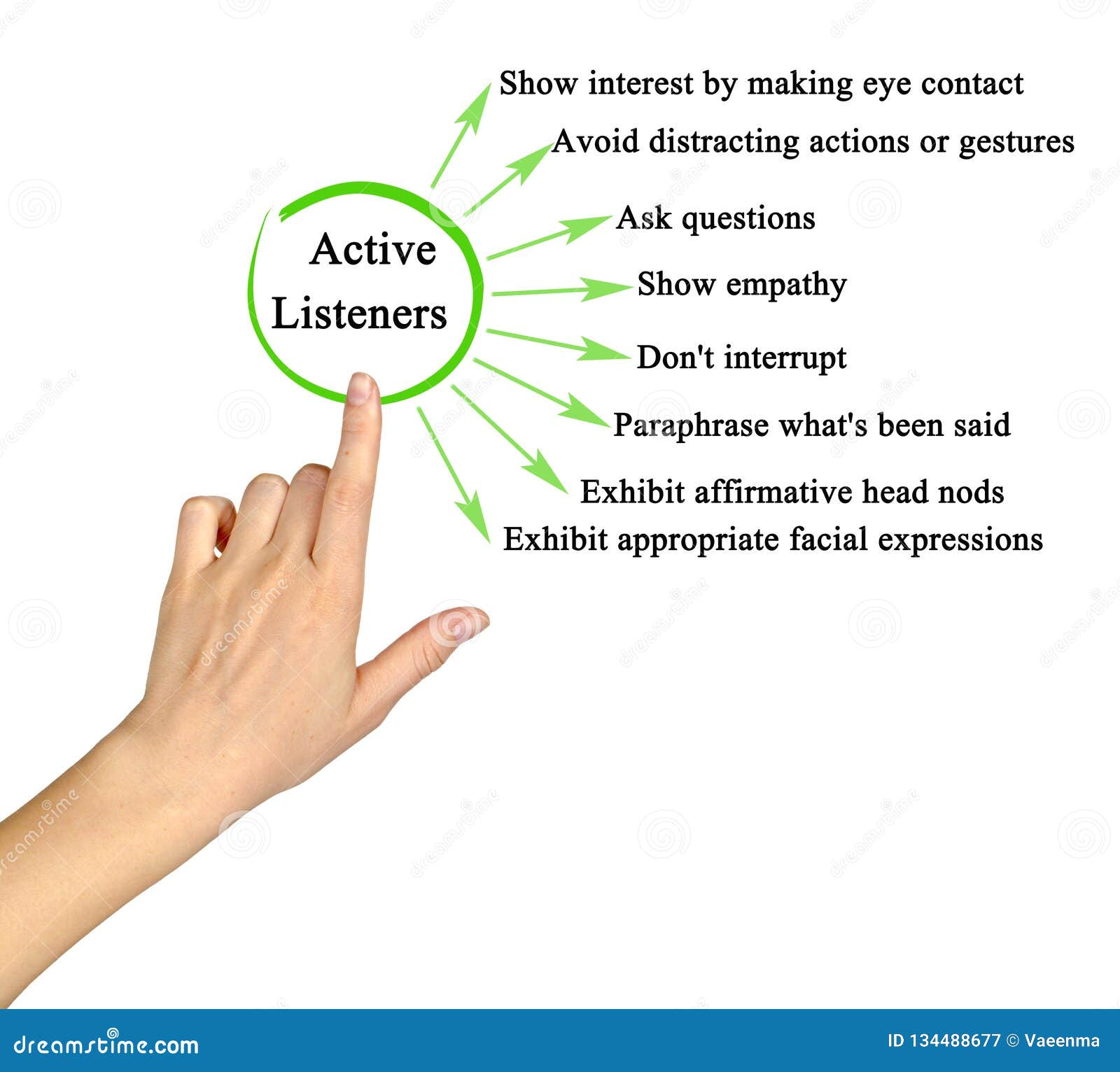 Active Listeners

Show interest by making eye contact

Avoid distracting actions or gestures

Ask questions

Show empathy

Don't interrupt

Paraphrase what's been said

Exhibit affirmative head nods

Exhibit appropriate facial expressions

dreamstime.com

ID 134488677 © Vaeenma